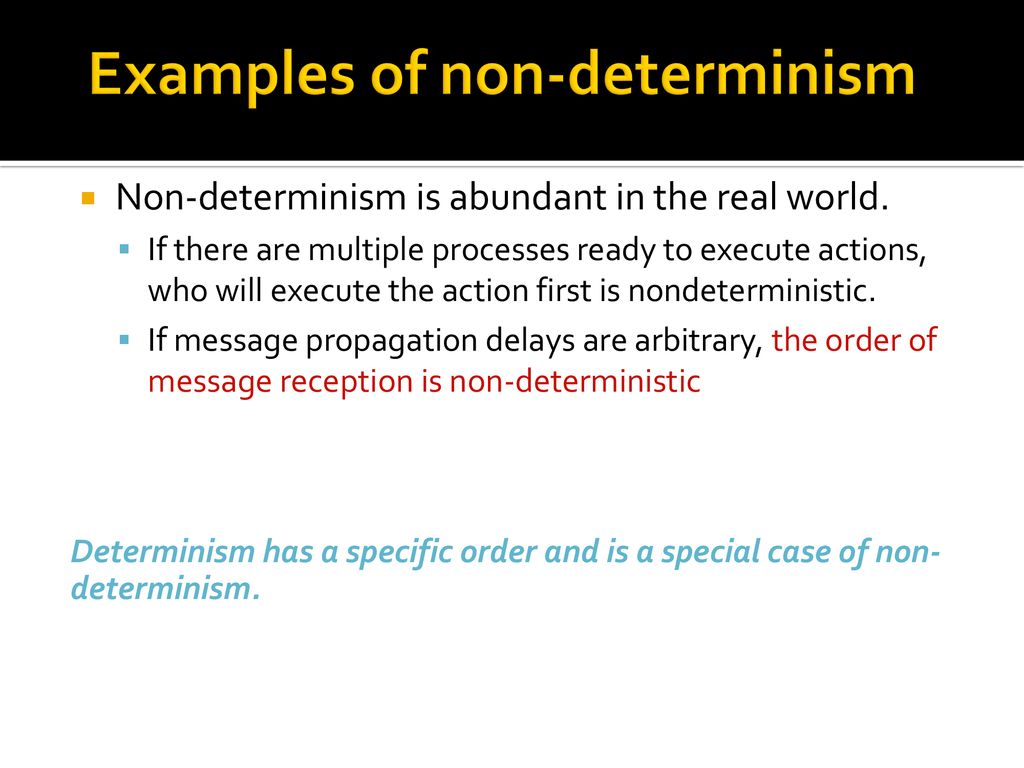 Examples of non-determinism

Non-determinism is abundant in the real world.

If there are multiple processes ready to execute actions, who will execute the action first is nondeterministic.

If message propagation delays are arbitrary, the order of message reception is non-deterministic

Determinism has a specific order and is a special case of non-determinism.